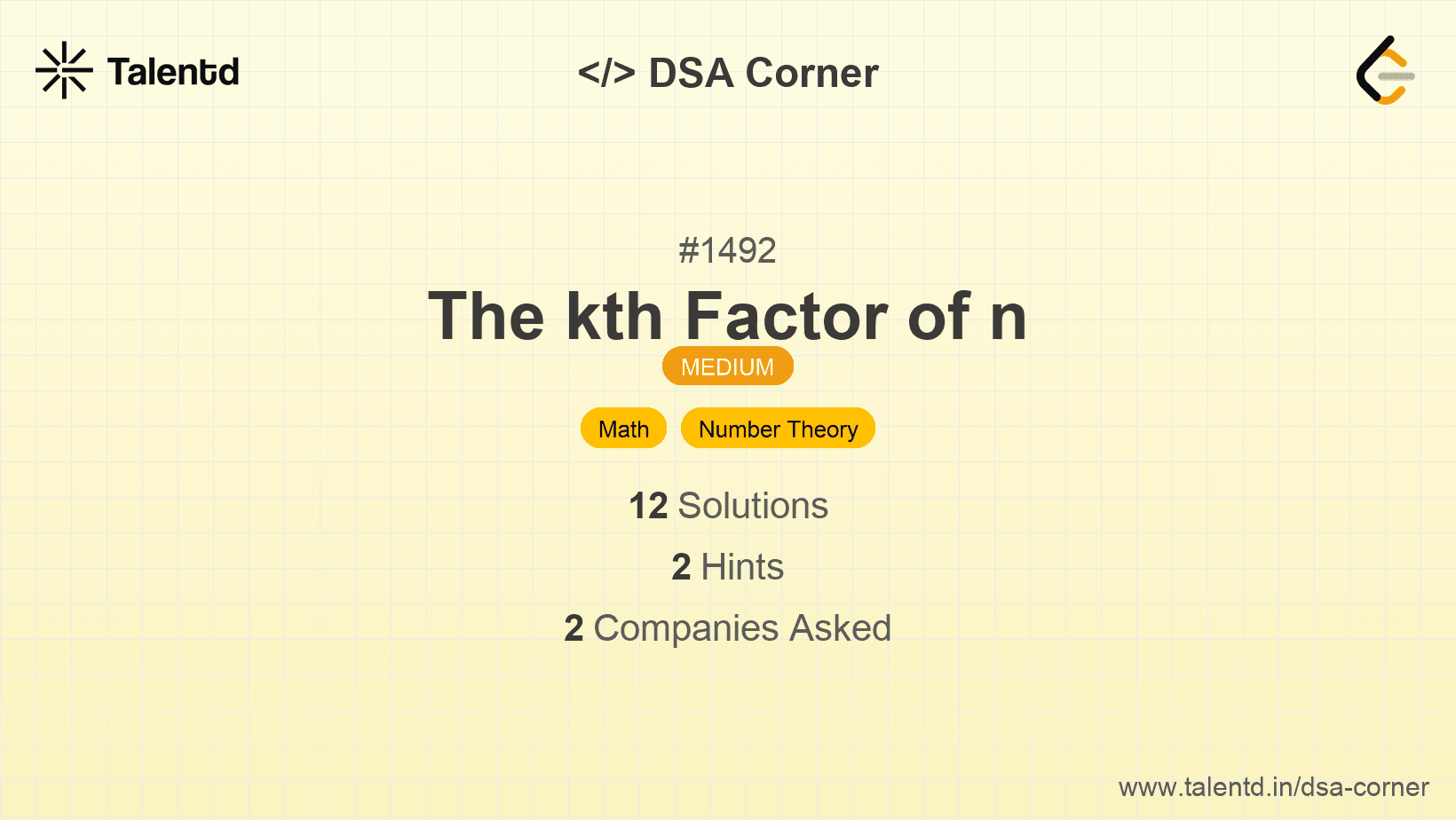 Talentd

</> DSA Corner

#1492

The kth Factor of n

MEDIUM

Math

Number Theory

12 Solutions

2 Hints

2 Companies Asked

www.talentd.in/dsa-corner